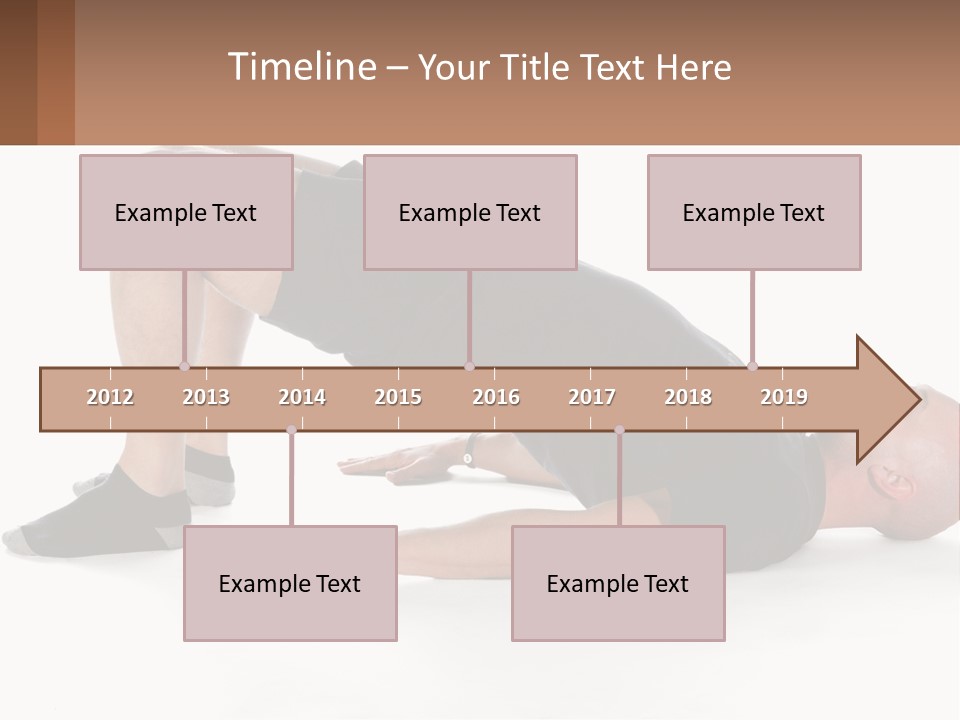 Timeline – Your Title Text Here

Example Text

Example Text

Example Text

2012 2013 2014 2015 2016 2017 2018 2019

Example Text

Example Text